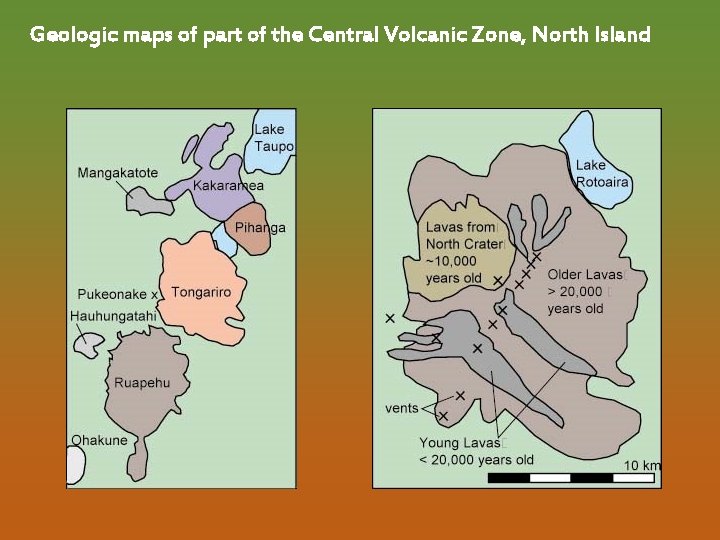 Geologic maps of part of the Central Volcanic Zone, North Island

Lake Taupo
Mangakatote
Kakaramea
Pihanga
Pukeonake x
Tongariro
Hauhungatahi
Ruapehu
Ohakune

Lake Rotoaira
Lavas from North Crater ~10,000 years old
Older Lavas > 20,000 years old
vents
Young Lavas < 20,000 years old
10 km